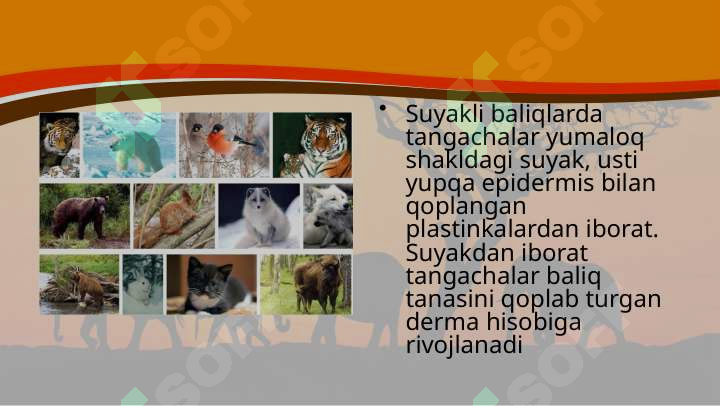 • Suyakli baliqlarda tangachalar yumaloq shakldagi suyak, usti yupqa epidermis bilan qoplangan plastinkalardan iborat. Suyakdan iborat tangachalar baliq tanasini qoplab turgan derma hisobiga rivojlanadi